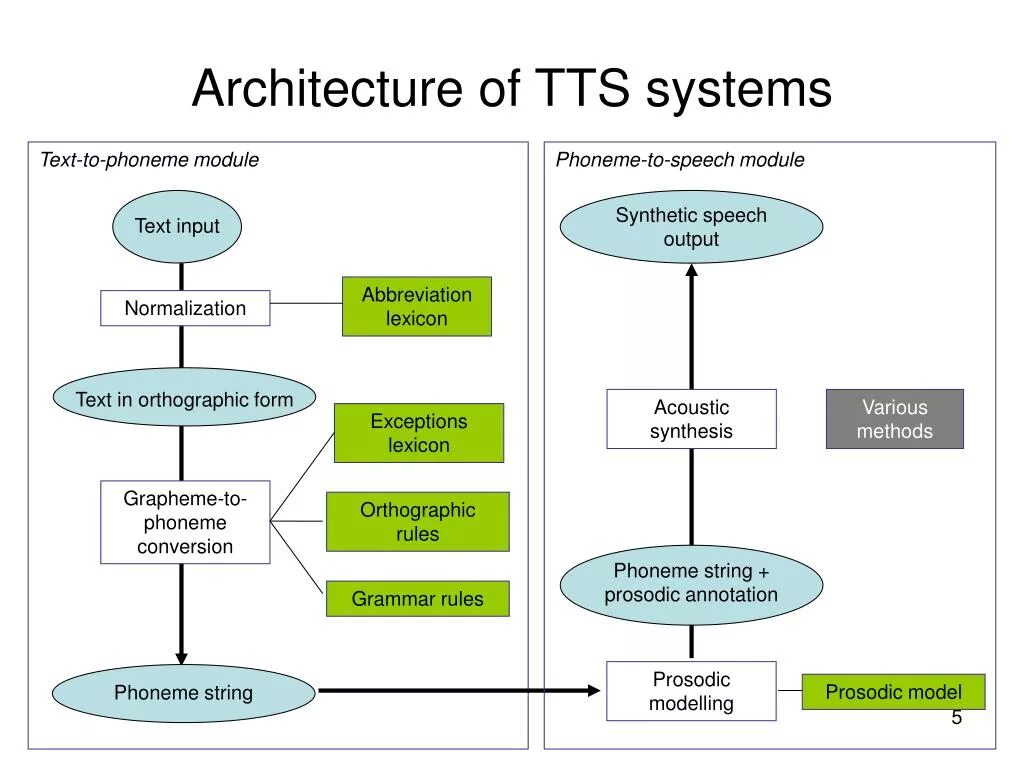 Architecture of TTS systems

Text-to-phoneme module

Text input

Normalization

Abbreviation lexicon

Text in orthographic form

Exceptions lexicon

Grapheme-to-phoneme conversion

Orthographic rules

Grammar rules

Phoneme string

Phoneme-to-speech module

Synthetic speech output

Acoustic synthesis

Various methods

Phoneme string + prosodic annotation

Prosodic modelling

Prosodic model

5